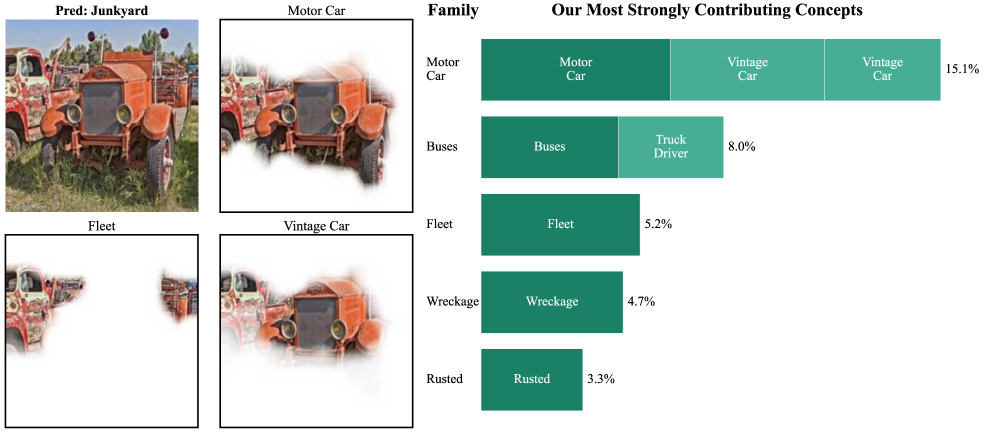 Pred: Junkyard

Motor Car

Fleet

Vintage Car

Family

Our Most Strongly Contributing Concepts

Motor Car

Motor Car

Vintage Car

Vintage Car

15.1%

Buses

Buses

Truck Driver

8.0%

Fleet

Fleet

5.2%

Wreckage

Wreckage

4.7%

Rusted

Rusted

3.3%